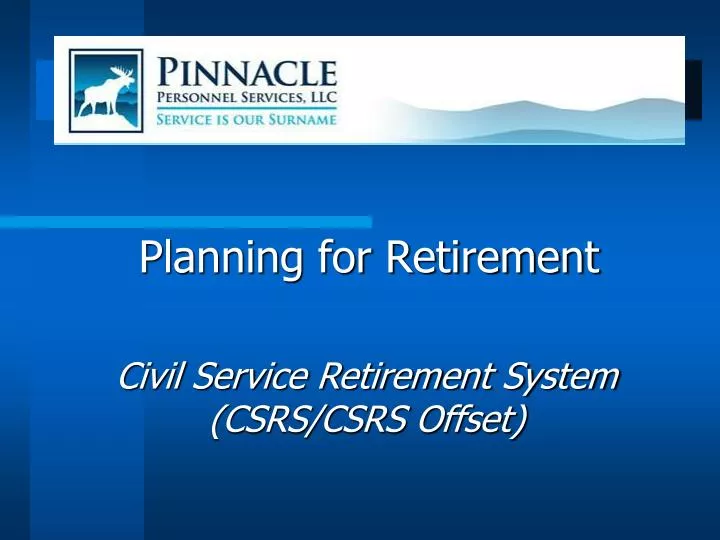 PINNACLE
PERSONNEL SERVICES, LLC
SERVICE IS OUR SURNAME

Planning for Retirement

Civil Service Retirement System
(CSRS/CSRS Offset)